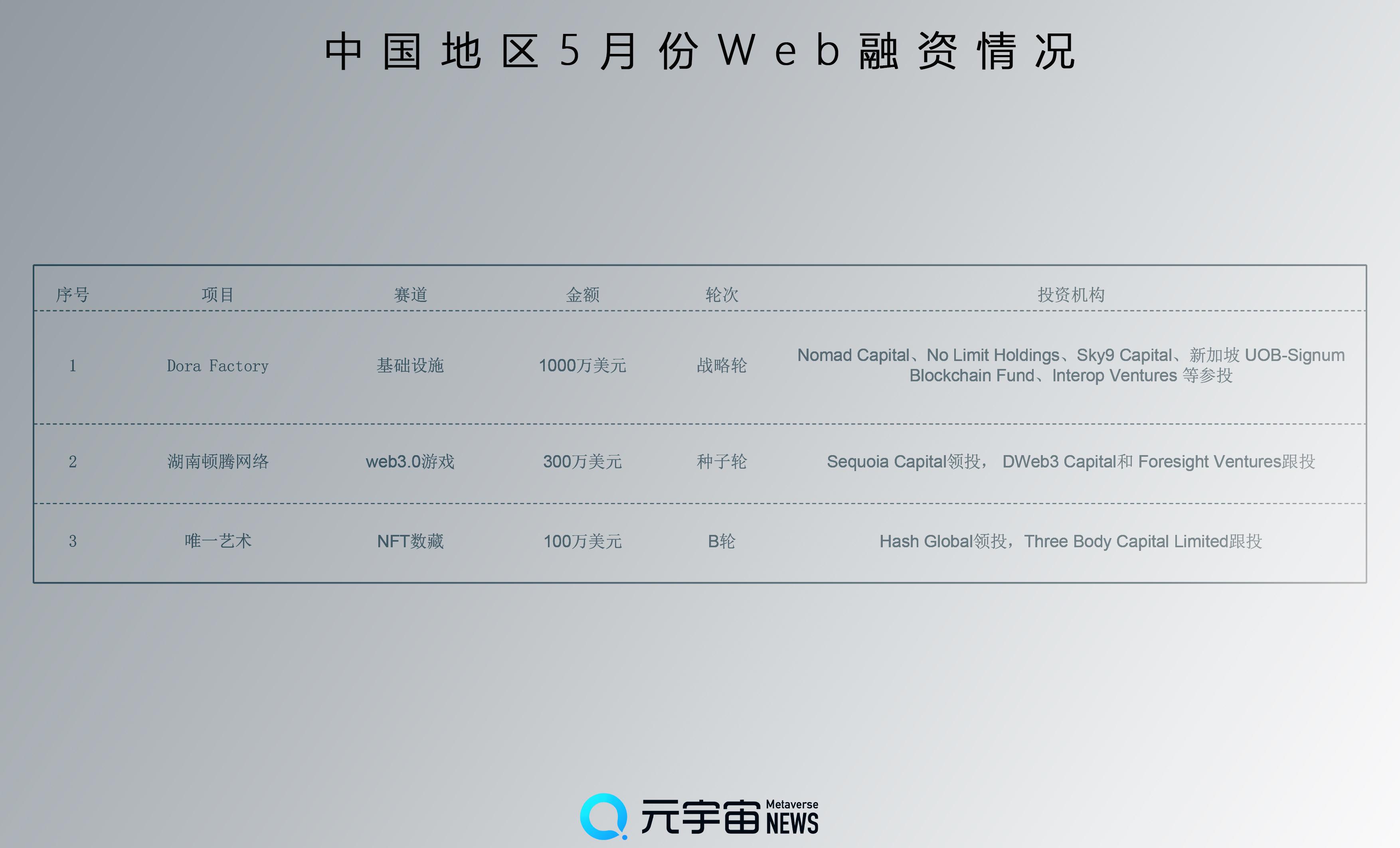 中国地区5月份Web融资情况

| 序号 | 项目 | 赛道 | 金额 | 轮次 | 投资机构 |
|---|---|---|---|---|---|
| 1 | Dora Factory | 基础设施 | 1000万美元 | 战略轮 | Nomad Capital、No Limit Holdings、Sky9 Capital、新加坡 UOB-Signum Blockchain Fund、Interop Ventures 等参投 |
| 2 | 湖南顿腾网络 | web3.0游戏 | 300万美元 | 种子轮 | Sequoia Capital领投， DWeb3 Capital和 Foresight Ventures跟投 |
| 3 | 唯一艺术 | NFT数藏 | 100万美元 | B轮 | Hash Global领投，Three Body Capital Limited跟投 |

元宇宙 Metaverse NEWS